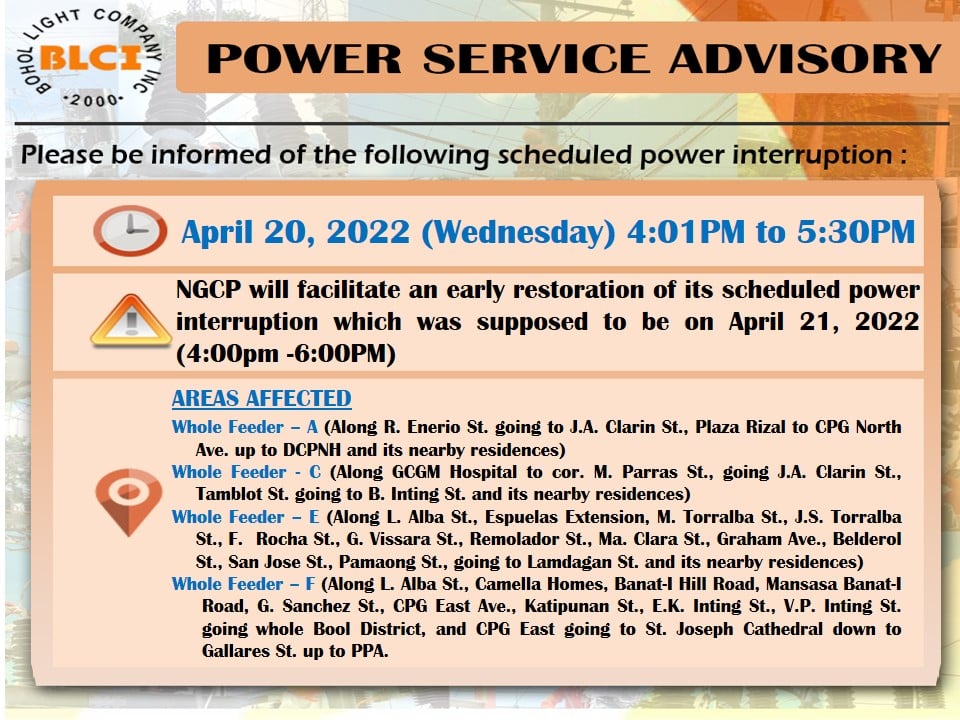 BOHOL LIGHT COMPANY INC
BLCI
·2000·

POWER SERVICE ADVISORY

Please be informed of the following scheduled power interruption :

April 20, 2022 (Wednesday) 4:01PM to 5:30PM

NGCP will facilitate an early restoration of its scheduled power interruption which was supposed to be on April 21, 2022 (4:00pm -6:00PM)

AREAS AFFECTED

Whole Feeder – A (Along R. Enerio St. going to J.A. Clarin St., Plaza Rizal to CPG North Ave. up to DCPNH and its nearby residences)

Whole Feeder - C (Along GCGM Hospital to cor. M. Parras St., going J.A. Clarin St., Tamblot St. going to B. Inting St. and its nearby residences)

Whole Feeder – E (Along L. Alba St., Espuelas Extension, M. Torralba St., J.S. Torralba St., F. Rocha St., G. Vissara St., Remolador St., Ma. Clara St., Graham Ave., Belderol St., San Jose St., Pamaong St., going to Lamdagan St. and its nearby residences)

Whole Feeder – F (Along L. Alba St., Camella Homes, Banat-I Hill Road, Mansasa Banat-I Road, G. Sanchez St., CPG East Ave., Katipunan St., E.K. Inting St., V.P. Inting St. going whole Bool District, and CPG East going to St. Joseph Cathedral down to Gallares St. up to PPA.